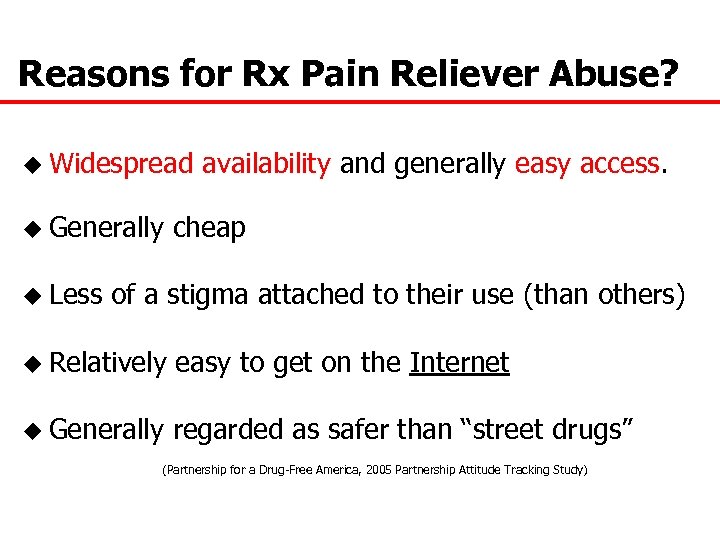 Reasons for Rx Pain Reliever Abuse?

◆ Widespread availability and generally easy access.

◆ Generally cheap

◆ Less of a stigma attached to their use (than others)

◆ Relatively easy to get on the Internet

◆ Generally regarded as safer than “street drugs”

(Partnership for a Drug-Free America, 2005 Partnership Attitude Tracking Study)